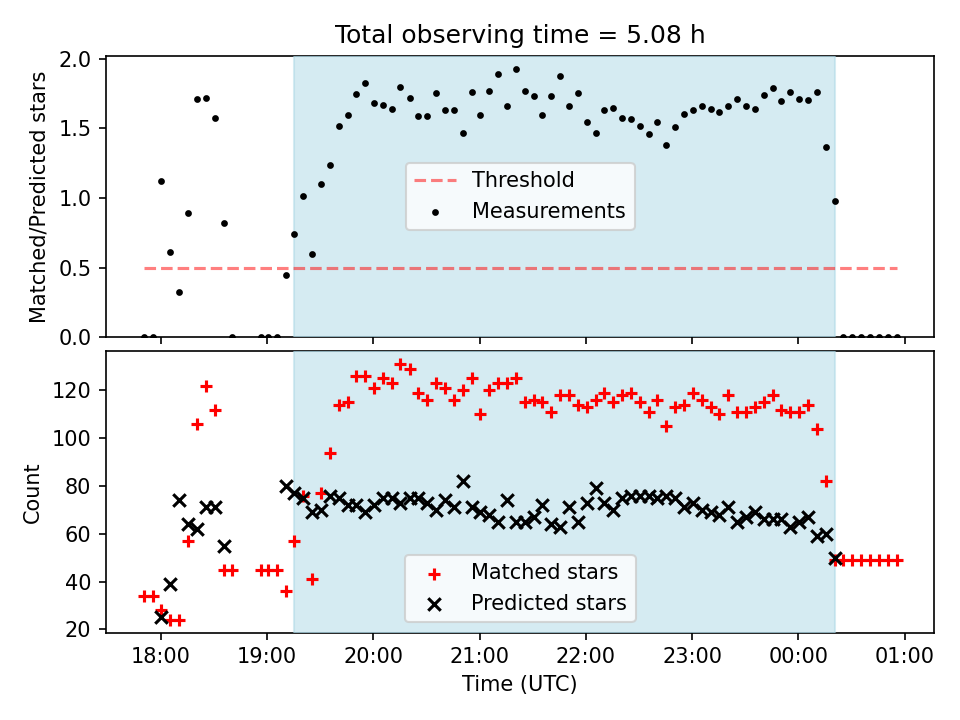 Total observing time = 5.08 h

Matched/Predicted stars

2.0
1.5
1.0
0.5
0.0

Threshold
Measurements

Count

120
100
80
60
40
20

Matched stars
Predicted stars

18:00 19:00 20:00 21:00 22:00 23:00 00:00 01:00

Time (UTC)